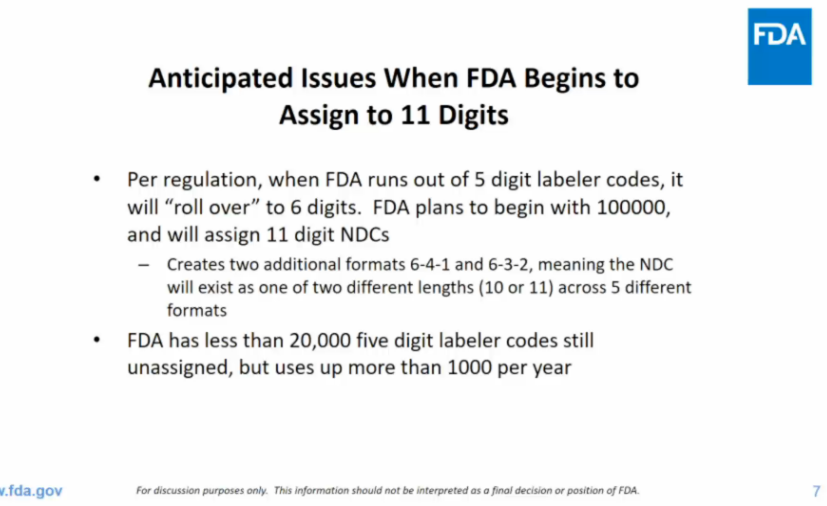 FDA

Anticipated Issues When FDA Begins to Assign to 11 Digits

• Per regulation, when FDA runs out of 5 digit labeler codes, it will "roll over" to 6 digits. FDA plans to begin with 100000, and will assign 11 digit NDCs

– Creates two additional formats 6-4-1 and 6-3-2, meaning the NDC will exist as one of two different lengths (10 or 11) across 5 different formats

• FDA has less than 20,000 five digit labeler codes still unassigned, but uses up more than 1000 per year

v.fda.gov

For discussion purposes only. This information should not be interpreted as a final decision or position of FDA.

7